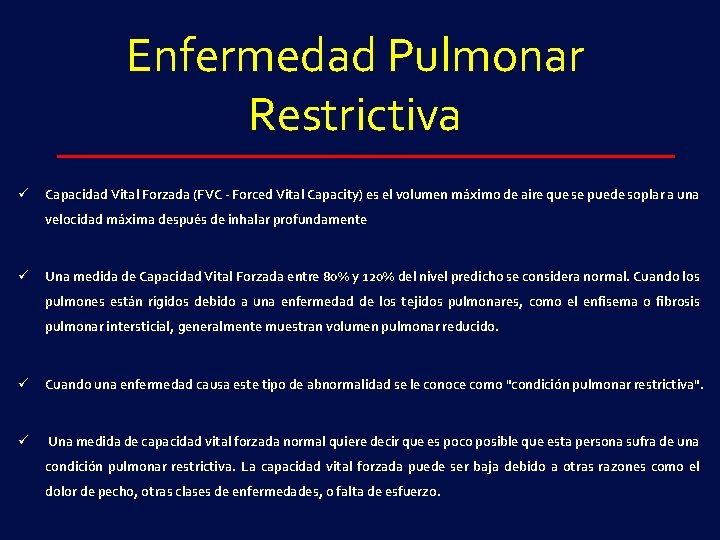 Enfermedad Pulmonar Restrictiva

✓ Capacidad Vital Forzada (FVC - Forced Vital Capacity) es el volumen máximo de aire que se puede soplar a una velocidad máxima después de inhalar profundamente

✓ Una medida de Capacidad Vital Forzada entre 80% y 120% del nivel predicho se considera normal. Cuando los pulmones están rígidos debido a una enfermedad de los tejidos pulmonares, como el enfisema o fibrosis pulmonar intersticial, generalmente muestran volumen pulmonar reducido.

✓ Cuando una enfermedad causa este tipo de abnormalidad se le conoce como "condición pulmonar restrictiva".

✓ Una medida de capacidad vital forzada normal quiere decir que es poco posible que esta persona sufra de una condición pulmonar restrictiva. La capacidad vital forzada puede ser baja debido a otras razones como el dolor de pecho, otras clases de enfermedades, o falta de esfuerzo.